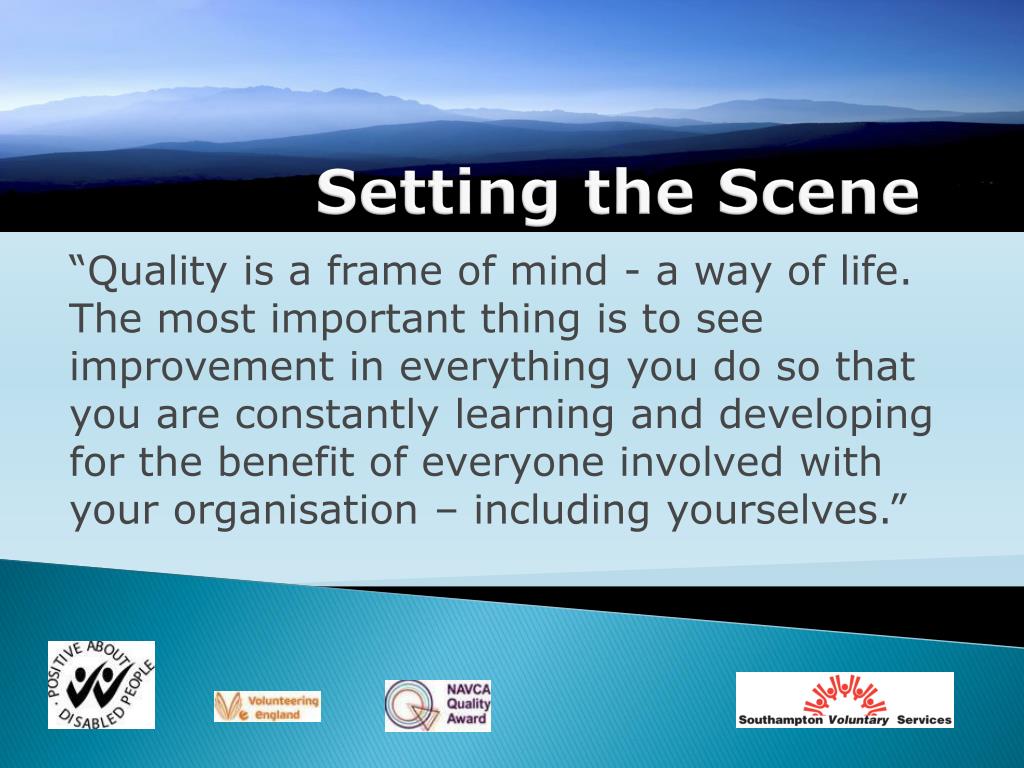 Setting the Scene

“Quality is a frame of mind - a way of life. The most important thing is to see improvement in everything you do so that you are constantly learning and developing for the benefit of everyone involved with your organisation – including yourselves.”

POSITIVE ABOUT DISABLED PEOPLE

Volunteering England

NAVCA Quality Award

Southampton Voluntary Services